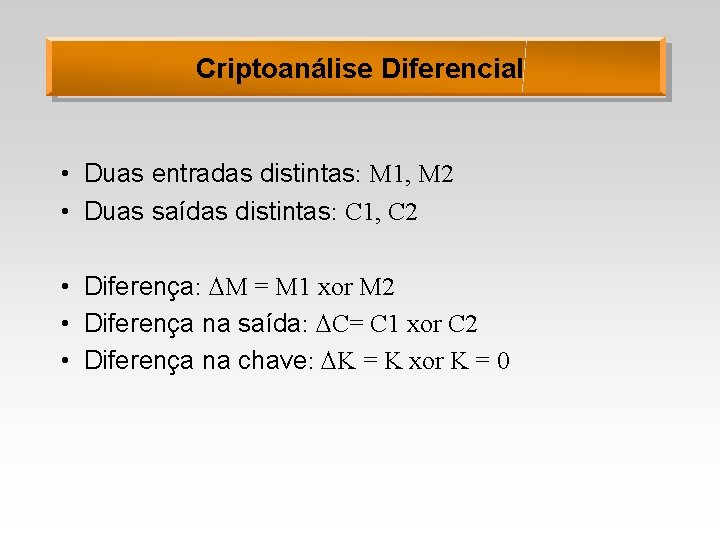 Criptoanálise Diferencial

• Duas entradas distintas: M1, M2
• Duas saídas distintas: C1, C2

• Diferença: $\Delta M$ = M1 xor M2
• Diferença na saída: $\Delta C$= C1 xor C2
• Diferença na chave: $\Delta K$ = K xor K = 0